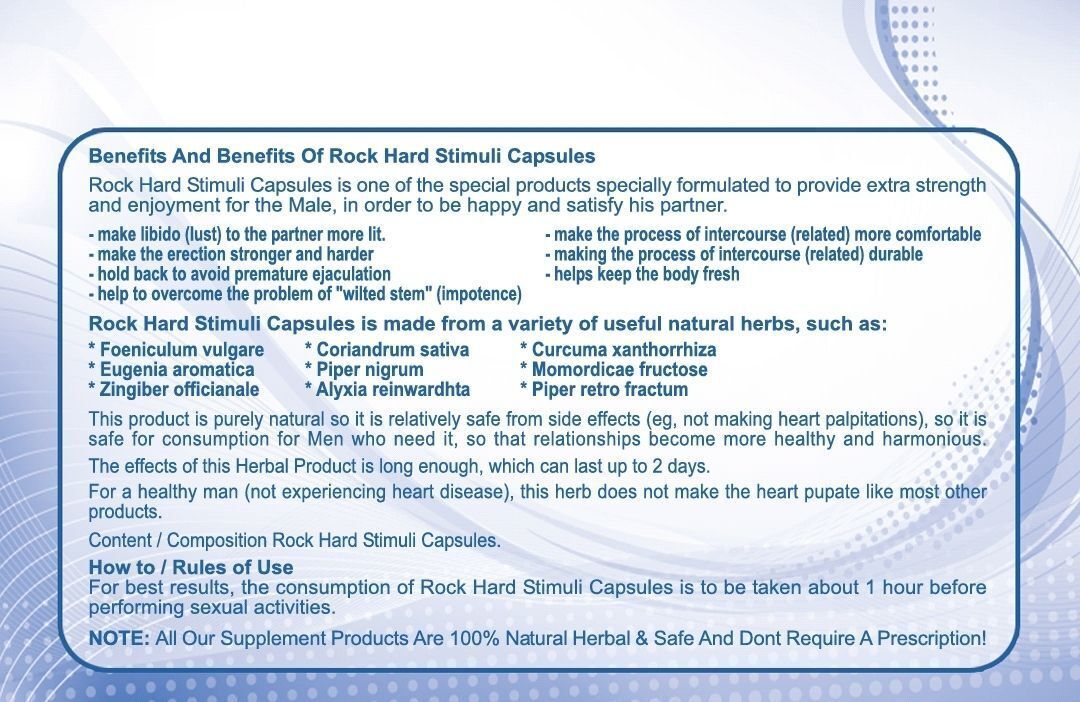 Benefits And Benefits Of Rock Hard Stimuli Capsules

Rock Hard Stimuli Capsules is one of the special products specially formulated to provide extra strength and enjoyment for the Male, in order to be happy and satisfy his partner.

- make libido (lust) to the partner more lit.
- make the erection stronger and harder
- hold back to avoid premature ejaculation
- help to overcome the problem of "wilted stem" (impotence)

- make the process of intercourse (related) more comfortable
- making the process of intercourse (related) durable
- helps keep the body fresh

Rock Hard Stimuli Capsules is made from a variety of useful natural herbs, such as:

* Foeniculum vulgare
* Eugenia aromatica
* Zingiber officianale

* Coriandrum sativa
* Piper nigrum
* Alyxia reinwardhta

* Curcuma xanthorrhiza
* Momordicae fructose
* Piper retro fractum

This product is purely natural so it is relatively safe from side effects (eg, not making heart palpitations), so it is safe for consumption for Men who need it, so that relationships become more healthy and harmonious.

The effects of this Herbal Product is long enough, which can last up to 2 days.

For a healthy man (not experiencing heart disease), this herb does not make the heart pupate like most other products.

Content / Composition Rock Hard Stimuli Capsules.

How to / Rules of Use
For best results, the consumption of Rock Hard Stimuli Capsules is to be taken about 1 hour before performing sexual activities.

NOTE: All Our Supplement Products Are 100% Natural Herbal & Safe And Dont Require A Prescription!